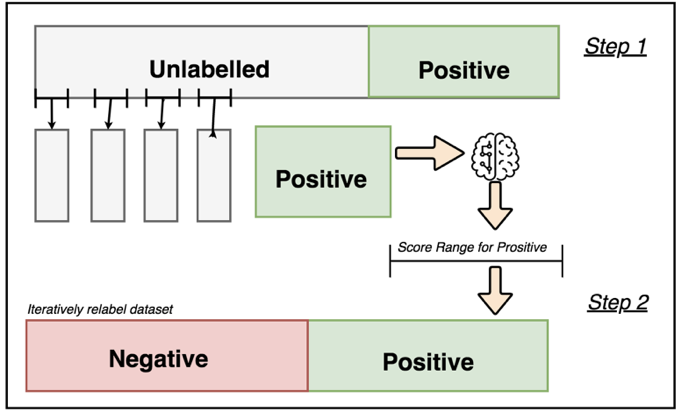 Unlabelled

Positive

Step 1

Positive

Score Range for Prositive

Step 2

Iteratively relabel dataset

Negative

Positive